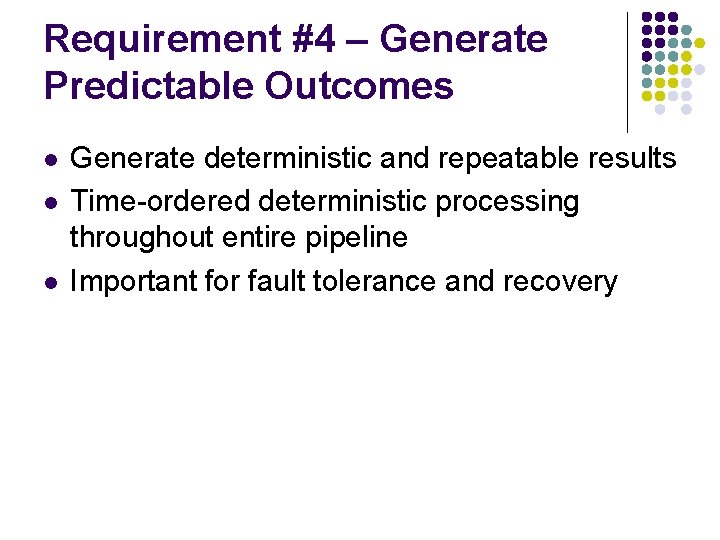 Requirement #4 – Generate Predictable Outcomes

- Generate deterministic and repeatable results
- Time-ordered deterministic processing throughout entire pipeline
- Important for fault tolerance and recovery